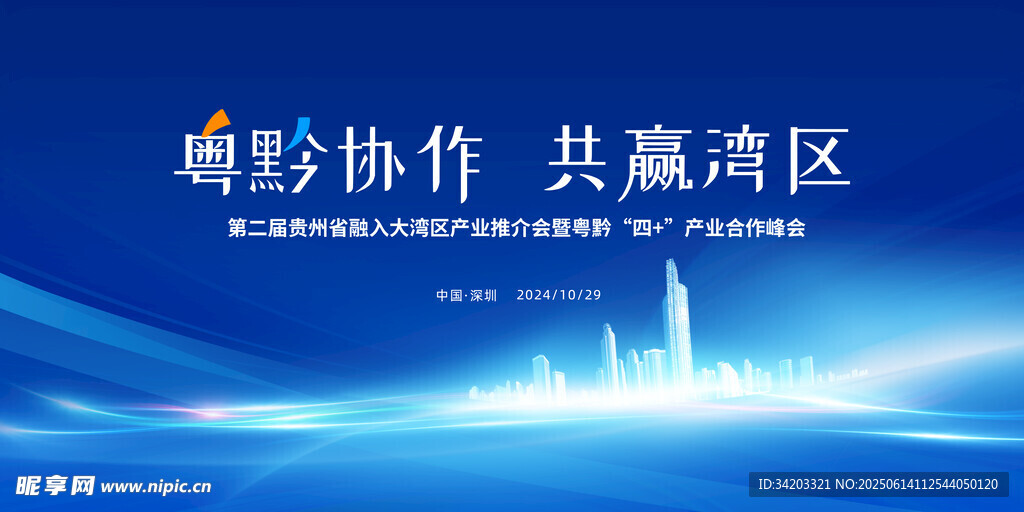 粤黔协作 共赢湾区

第二届贵州省融入大湾区产业推介会暨粤黔“四+”产业合作峰会

中国·深圳 2024/10/29

昵享网 www.nipic.cn

ID:34203321 NO:20250614112544050120